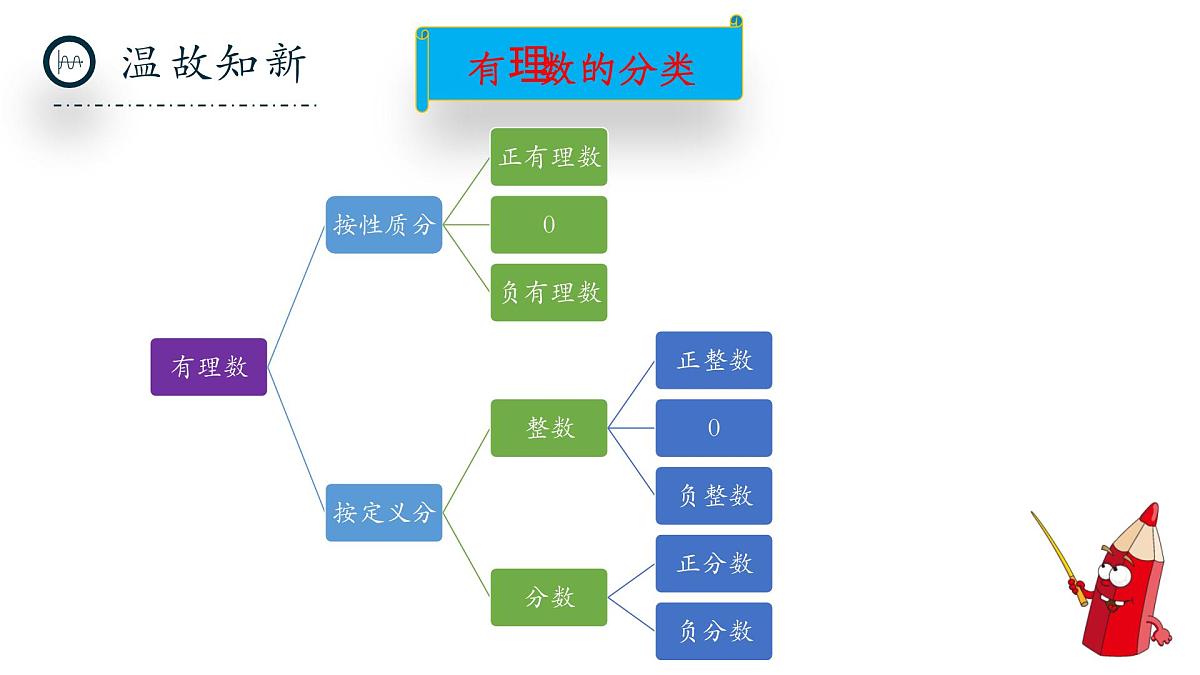 温故知新

有理数的分类

有理数

按性质分

正有理数

0

负有理数

按定义分

整数

正整数

0

负整数

分数

正分数

负分数